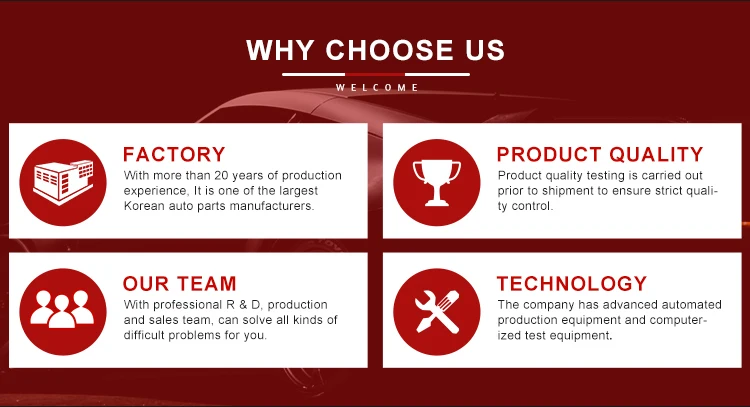 WHY CHOOSE US

WELCOME

FACTORY

With more than 20 years of production experience, It is one of the largest Korean auto parts manufacturers.

PRODUCT QUALITY

Product quality testing is carried out prior to shipment to ensure strict quality control.

OUR TEAM

With professional R & D, production and sales team, can solve all kinds of difficult problems for you.

TECHNOLOGY

The company has advanced automated production equipment and computerized test equipment.